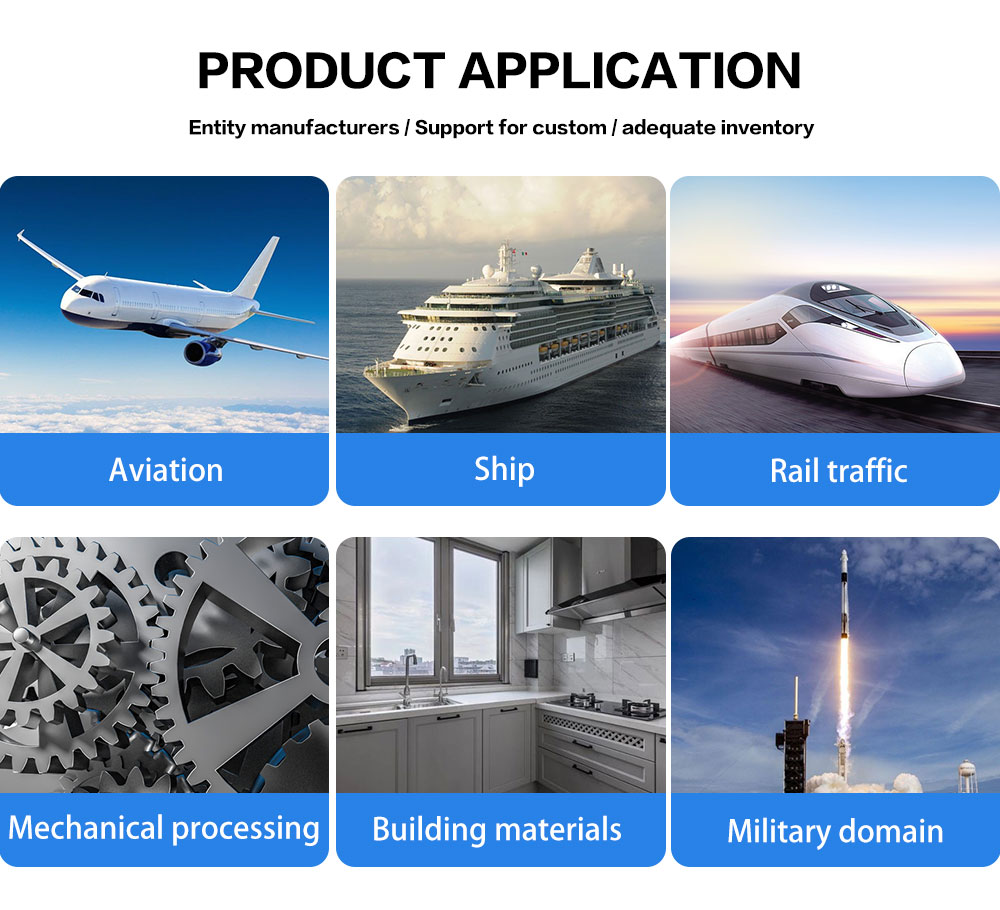 PRODUCT APPLICATION

Entity manufacturers / Support for custom / adequate inventory

Aviation

Ship

Rail traffic

Mechanical processing

Building materials

Military domain